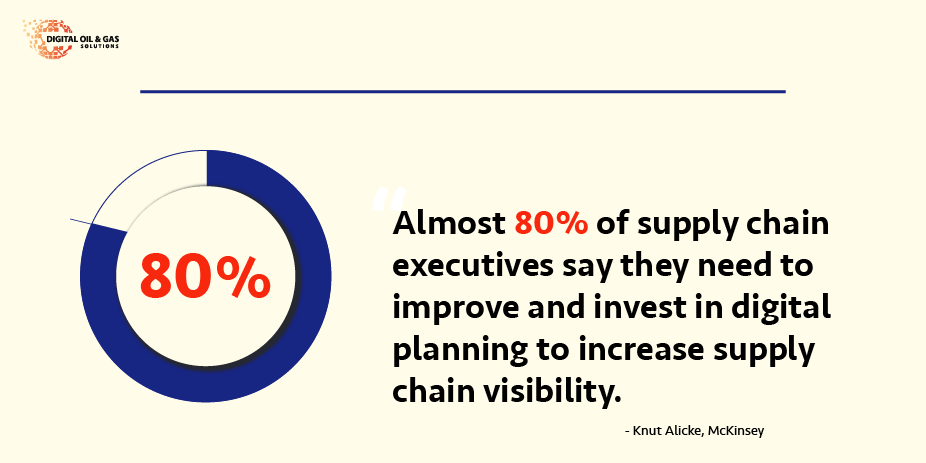 DIGITAL OIL & GAS
SOLUTIONS

80%

"Almost 80% of supply chain executives say they need to improve and invest in digital planning to increase supply chain visibility.

- Knut Alicke, McKinsey